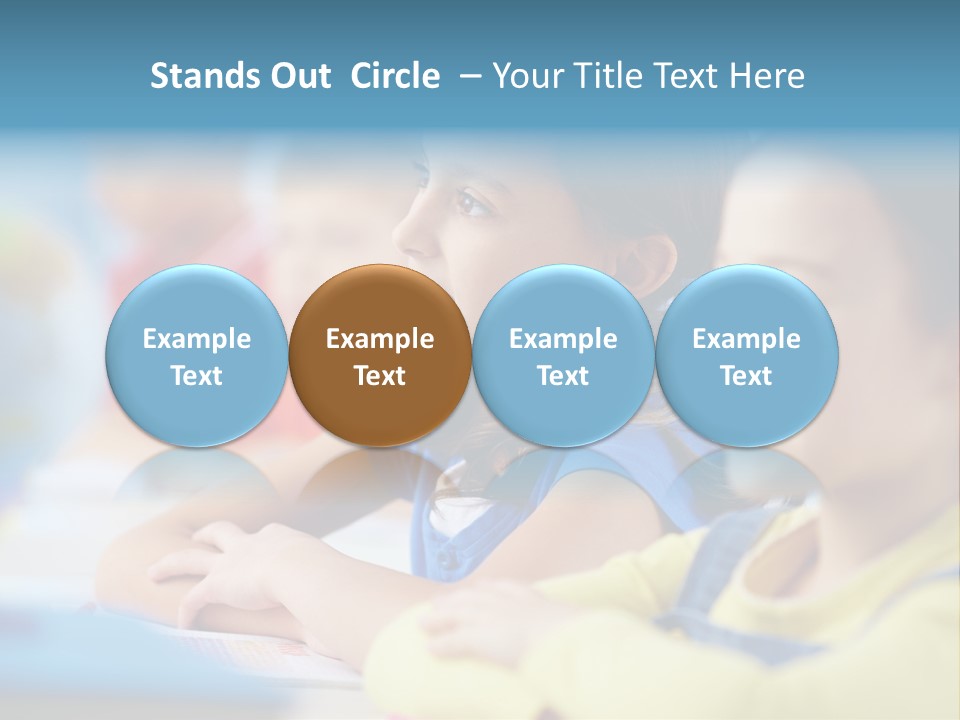 Stands Out Circle – Your Title Text Here

Example Text

Example Text

Example Text

Example Text